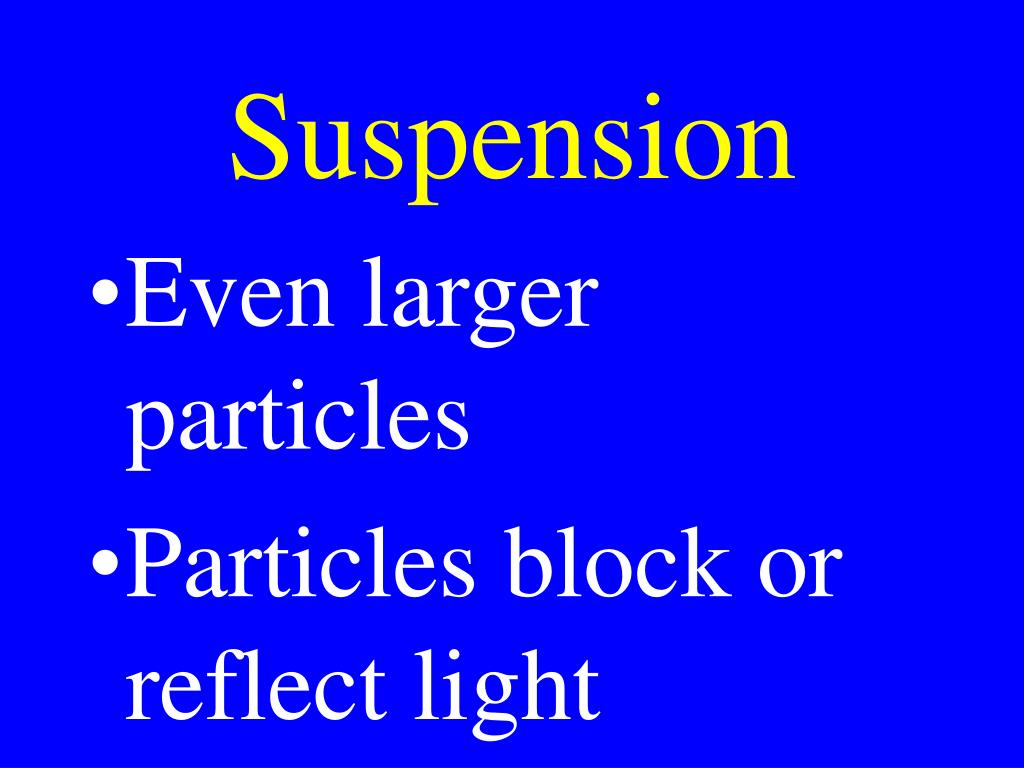 Suspension

•Even larger particles

•Particles block or reflect light